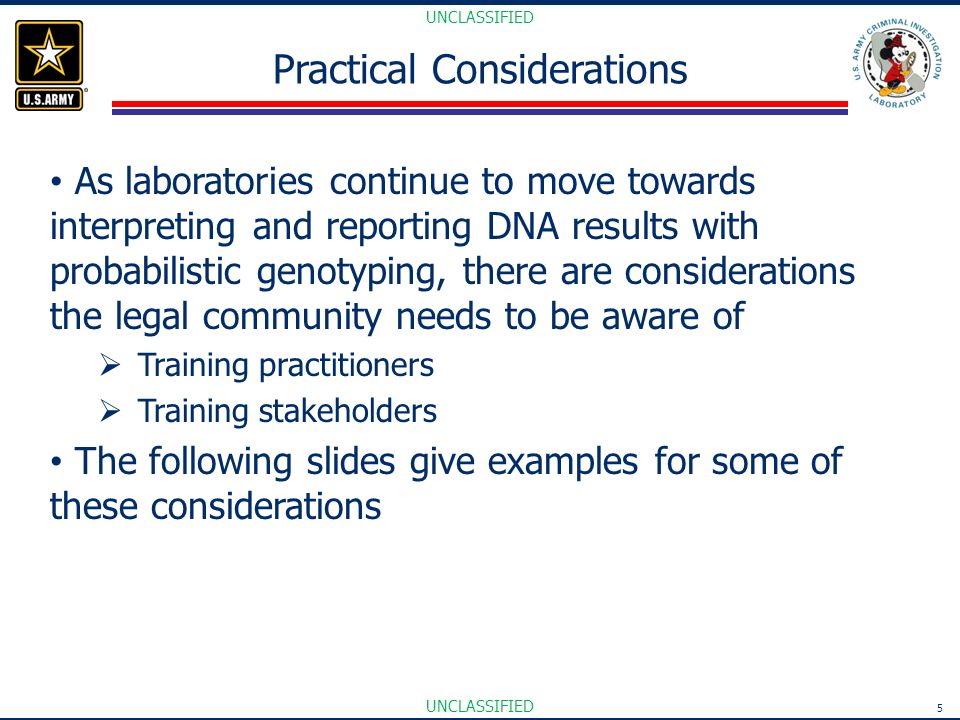 UNCLASSIFIED

U.S.ARMY

Practical Considerations

U.S. ARMY CRIMINAL INVESTIGATION LABORATORY

• As laboratories continue to move towards interpreting and reporting DNA results with probabilistic genotyping, there are considerations the legal community needs to be aware of

➢ Training practitioners

➢ Training stakeholders

• The following slides give examples for some of these considerations

UNCLASSIFIED

5